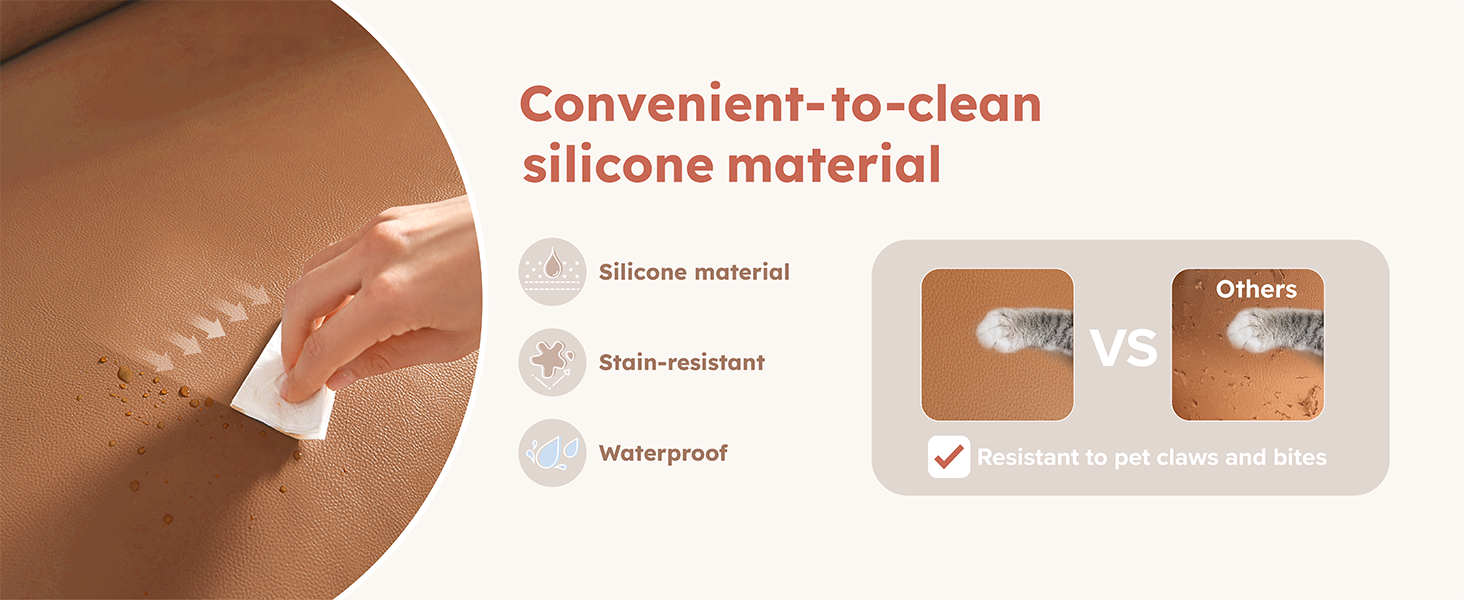 Convenient-to-clean silicone material

Silicone material

Stain-resistant

Waterproof

VS

Others

Resistant to pet claws and bites